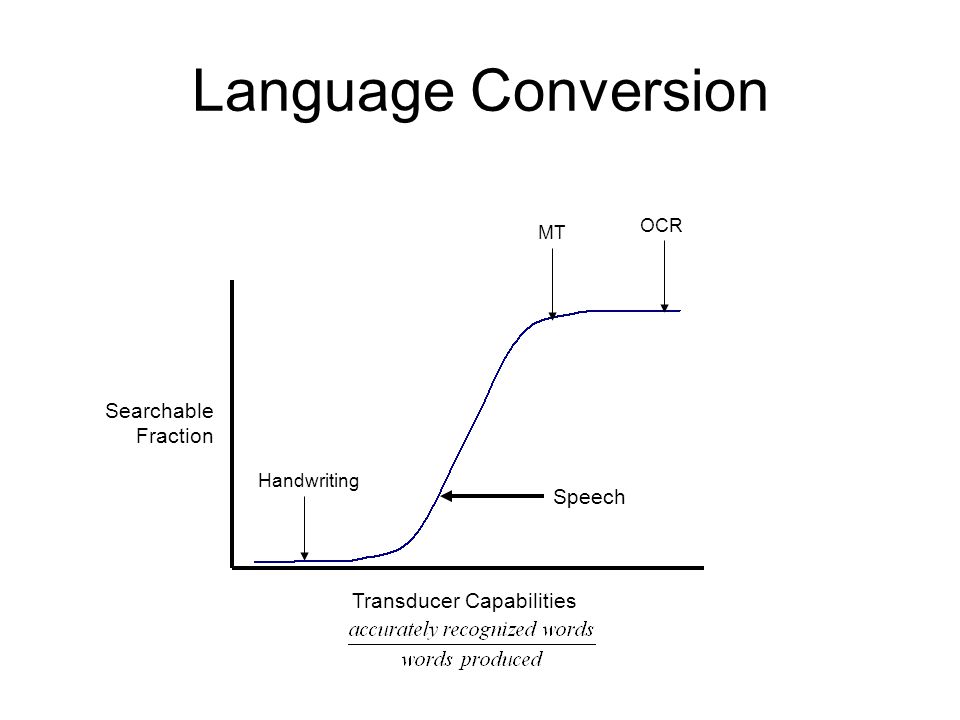 Language Conversion

MT

OCR

Searchable Fraction

Handwriting

Speech

Transducer Capabilities

$\frac{\text{accurately recognized words}}{\text{words produced}}$